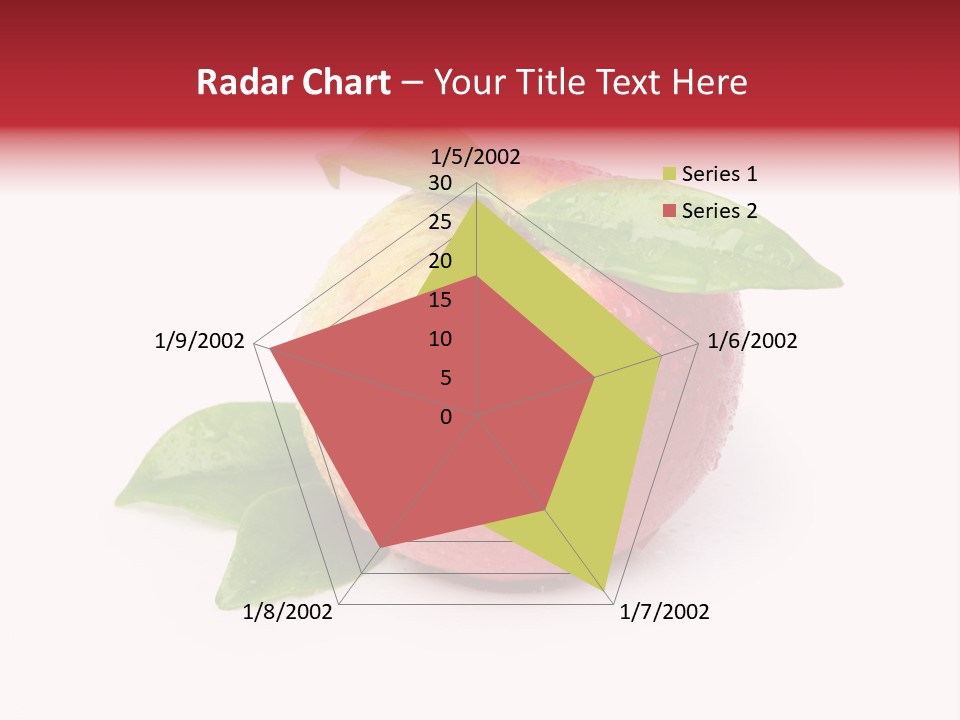 Radar Chart – Your Title Text Here

1/5/2002
30
25
20
15
10
5
0
1/6/2002
1/7/2002
1/8/2002
1/9/2002

Series 1
Series 2